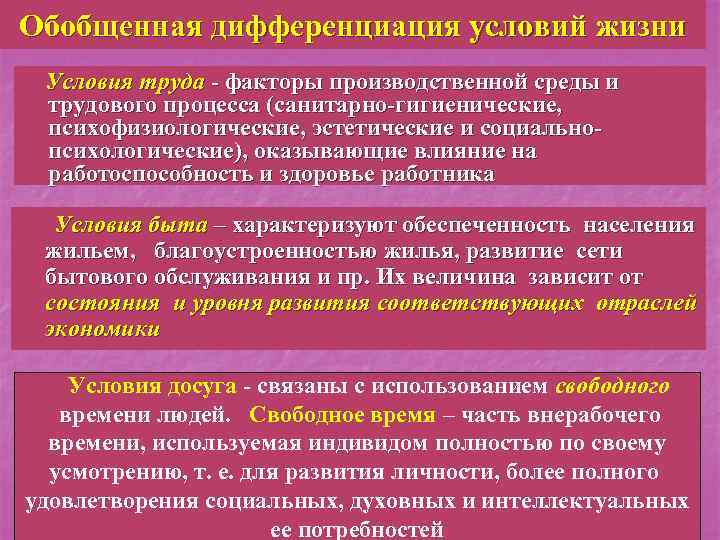 Обобщенная дифференциация условий жизни

Условия труда - факторы производственной среды и трудового процесса (санитарно-гигиенические, психофизиологические, эстетические и социально-психологические), оказывающие влияние на работоспособность и здоровье работника

Условия быта – характеризуют обеспеченность населения жильем, благоустроенностью жилья, развитие сети бытового обслуживания и пр. Их величина зависит от состояния и уровня развития соответствующих отраслей экономики

Условия досуга - связаны с использованием свободного времени людей. Свободное время – часть внерабочего времени, используемая индивидом полностью по своему усмотрению, т. е. для развития личности, более полного удовлетворения социальных, духовных и интеллектуальных ее потребностей